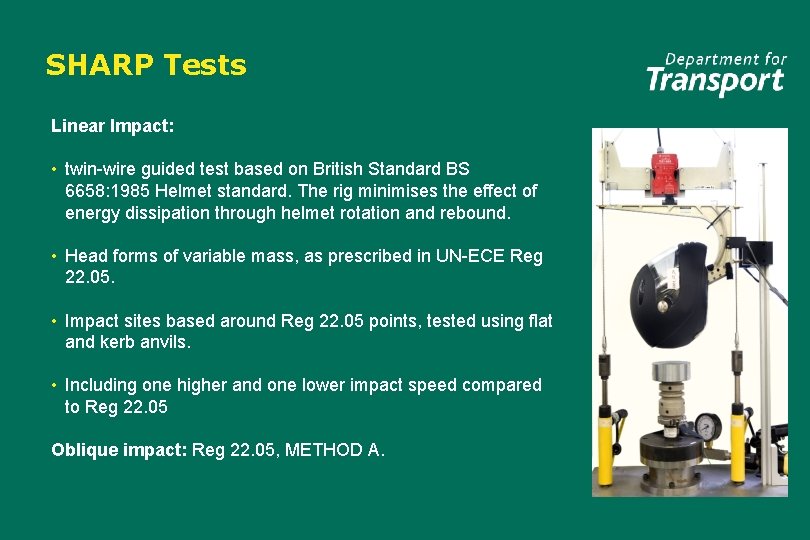 SHARP Tests

Department for Transport

Linear Impact:

• twin-wire guided test based on British Standard BS 6658:1985 Helmet standard. The rig minimises the effect of energy dissipation through helmet rotation and rebound.

• Head forms of variable mass, as prescribed in UN-ECE Reg 22.05.

• Impact sites based around Reg 22.05 points, tested using flat and kerb anvils.

• Including one higher and one lower impact speed compared to Reg 22.05

Oblique impact: Reg 22.05, METHOD A.